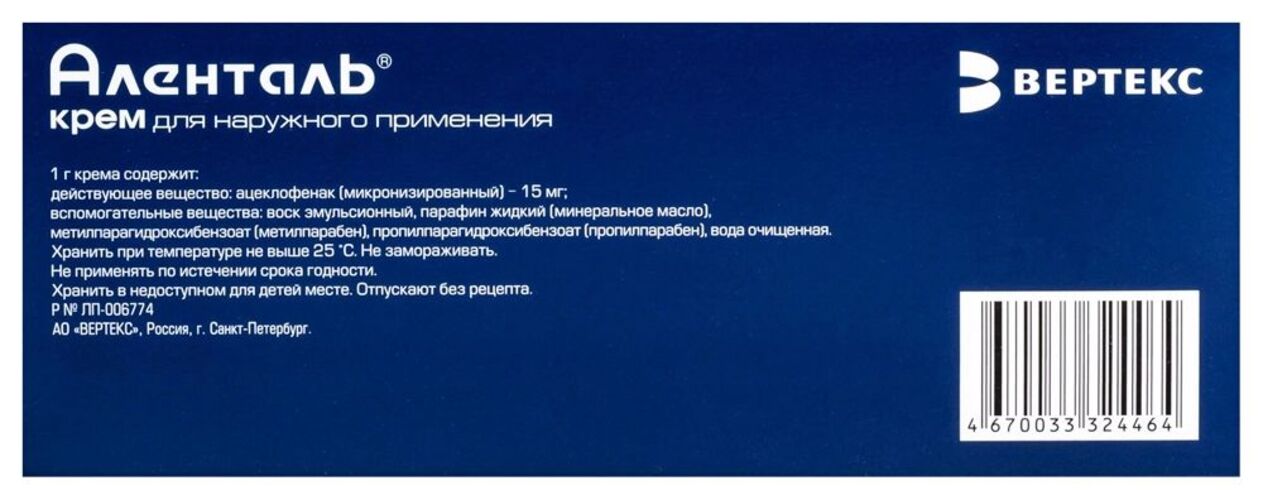 Аленталь®
крем для наружного применения

ВЕРТЕКС

1 г крема содержит:
действующее вещество: ацеклофенак (микронизированный) – 15 мг;
вспомогательные вещества: воск эмульсионный, парафин жидкий (минеральное масло), метилпарагидроксибензоат (метилпарабен), пропилпарагидроксибензоат (пропилпарабен), вода очищенная.
Хранить при температуре не выше 25 °С. Не замораживать.
Не применять по истечении срока годности.
Хранить в недоступном для детей месте. Отпускают без рецепта.
Р № ЛП-006774
АО «ВЕРТЕКС», Россия, г. Санкт-Петербург.

4 670033 324464